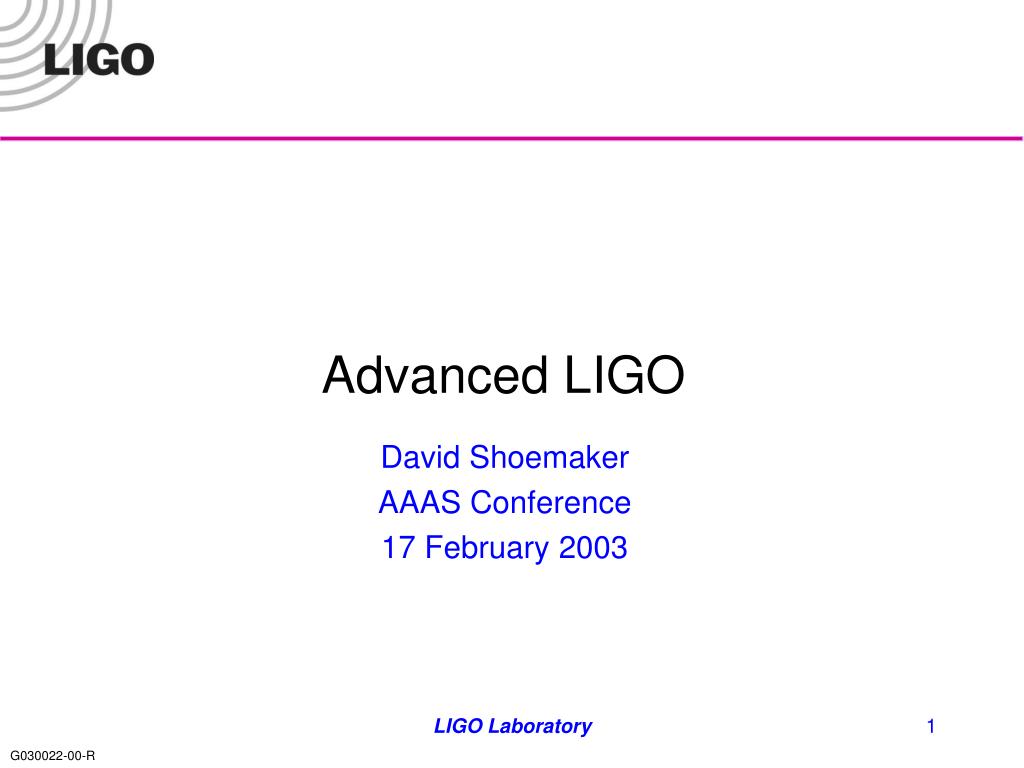 LIGO

Advanced LIGO

David Shoemaker
AAAS Conference
17 February 2003

LIGO Laboratory

1

G030022-00-R